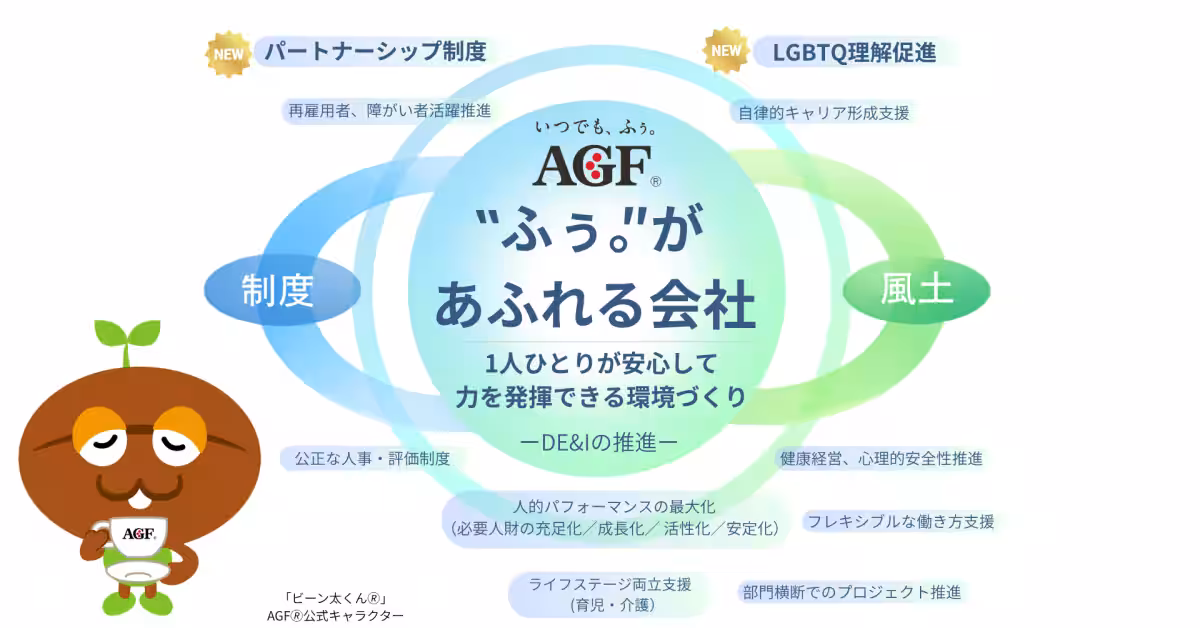 NEW パートナーシップ制度

NEW LGBTQ理解促進

再雇用者、障がい者活躍推進

自律的キャリア形成支援

いつでも、ふぅ。

AGF®

"ふぅ。"が あふれる会社

1人ひとりが安心して 力を発揮できる環境づくり

ーDE&Iの推進ー

制度

風土

公正な人事・評価制度

健康経営、心理的安全性推進

人的パフォーマンスの最大化 (必要人財の充足化／成長化／活性化／安定化)

フレキシブルな働き方支援

ライフステージ両立支援 (育児・介護)

部門横断でのプロジェクト推進

AGF

「ビーン太くん®」 AGF®公式キャラクター